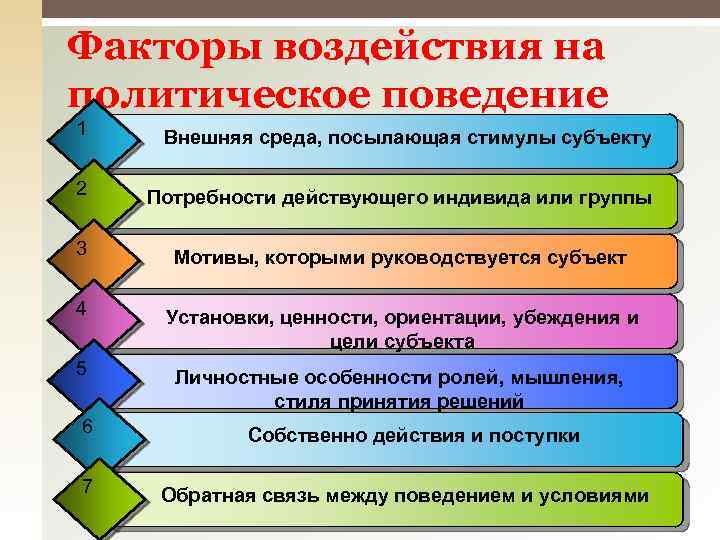 Факторы воздействия на политическое поведение

1
Внешняя среда, посылающая стимулы субъекту

2
Потребности действующего индивида или группы

3
Мотивы, которыми руководствуется субъект

4
Установки, ценности, ориентации, убеждения и цели субъекта

5
Личностные особенности ролей, мышления, стиля принятия решений

6
Собственно действия и поступки

7
Обратная связь между поведением и условиями